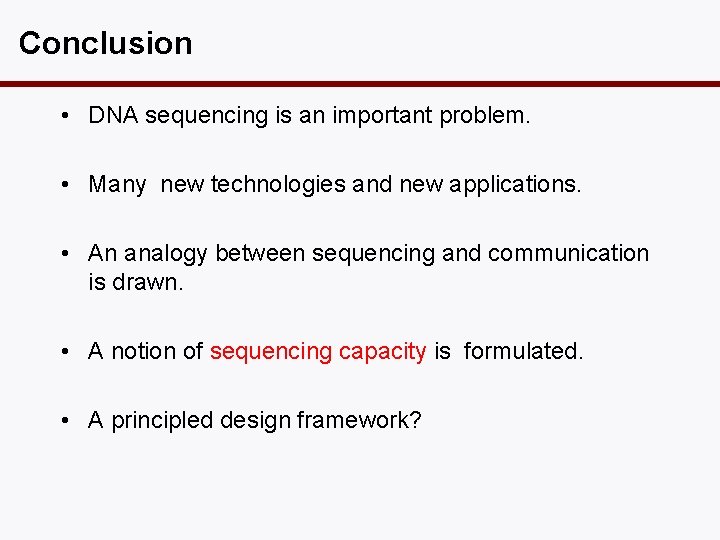 Conclusion

• DNA sequencing is an important problem.

• Many new technologies and new applications.

• An analogy between sequencing and communication is drawn.

• A notion of sequencing capacity is formulated.

• A principled design framework?